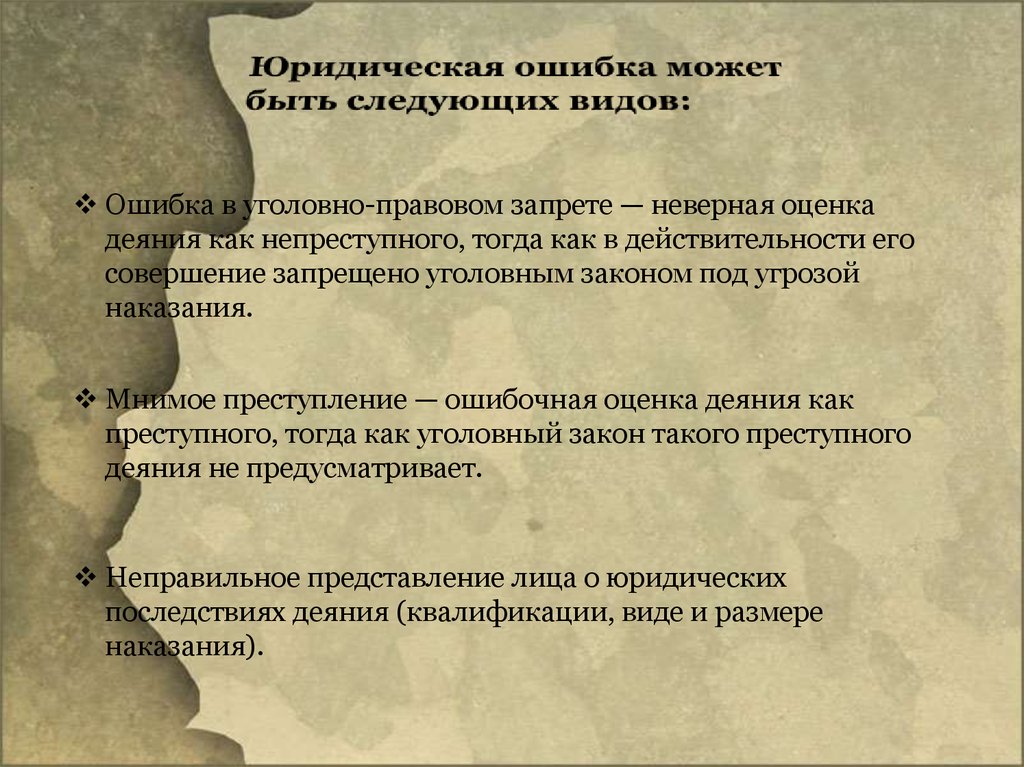 Юридическая ошибка может быть следующих видов:

❖ Ошибка в уголовно-правовом запрете — неверная оценка деяния как непреступного, тогда как в действительности его совершение запрещено уголовным законом под угрозой наказания.

❖ Мнимое преступление — ошибочная оценка деяния как преступного, тогда как уголовный закон такого преступного деяния не предусматривает.

❖ Неправильное представление лица о юридических последствиях деяния (квалификации, виде и размере наказания).